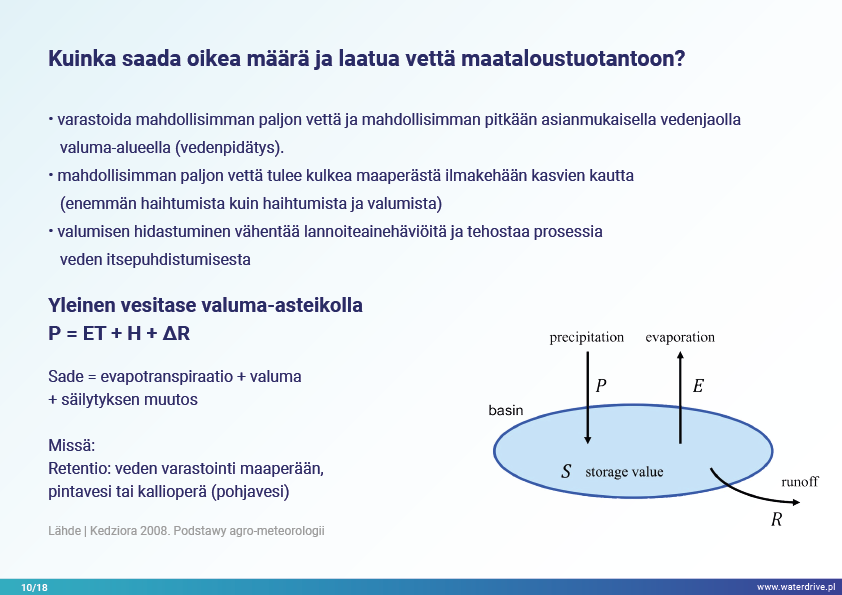 Kuinka saada oikea määrä ja laatua vettä maataloustuotantoon?

• varastoida mahdollisimman paljon vettä ja mahdollisimman pitkään asianmukaisella vedenjaolla valuma-alueella (vedenpidätys).
• mahdollisimman paljon vettä tulee kulkea maaperästä ilmakehään kasvien kautta (enemmän haihtumista kuin haihtumista ja valumista)
• valumisen hidastuminen vähentää lannoiteainehäviöitä ja tehostaa prosessia veden itsepuhdistumisesta

Yleinen vesitase valuma-asteikolla
P = ET + H + ΔR

Sade = evapotranspiraatio + valuma + säilytyksen muutos

Missä:
Retentio: veden varastointi maaperään, pintavesi tai kallioperä (pohjavesi)

Lähde | Kedziora 2008. Podstawy agro-meteorologii

precipitation
evaporation
$P$
$E$
basin
$S$ storage value
runoff
$R$

10/18
www.waterdrive.pl